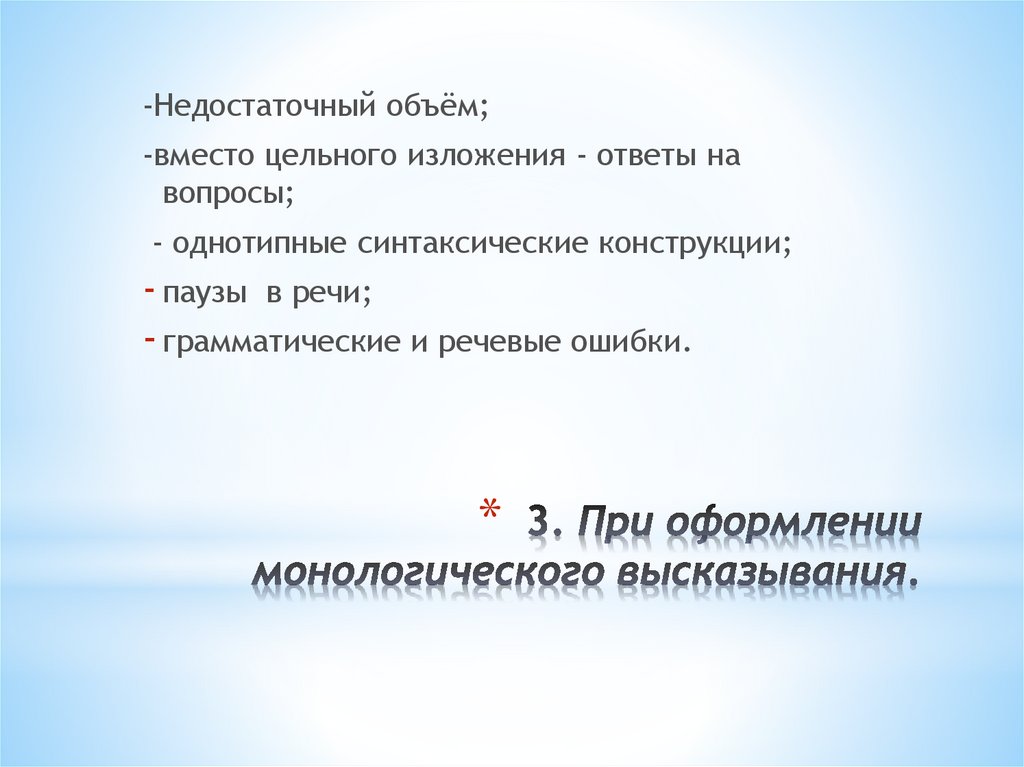 -Недостаточный объём;

-вместо цельного изложения - ответы на вопросы;

- однотипные синтаксические конструкции;

- паузы в речи;

- грамматические и речевые ошибки.

* 3. При оформлении монологического высказывания.